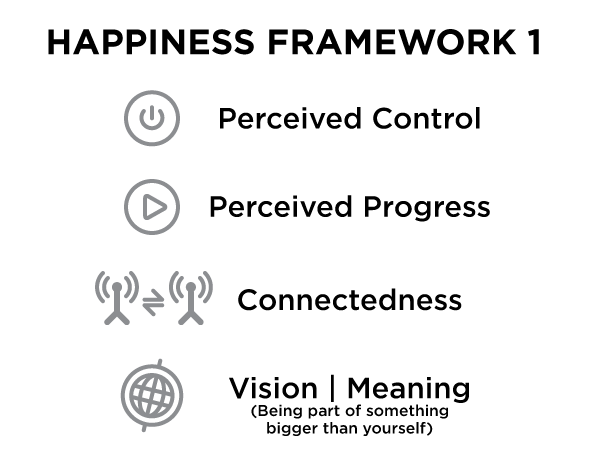 HAPPINESS FRAMEWORK 1

Perceived Control

Perceived Progress

Connectedness

Vision | Meaning
(Being part of something bigger than yourself)